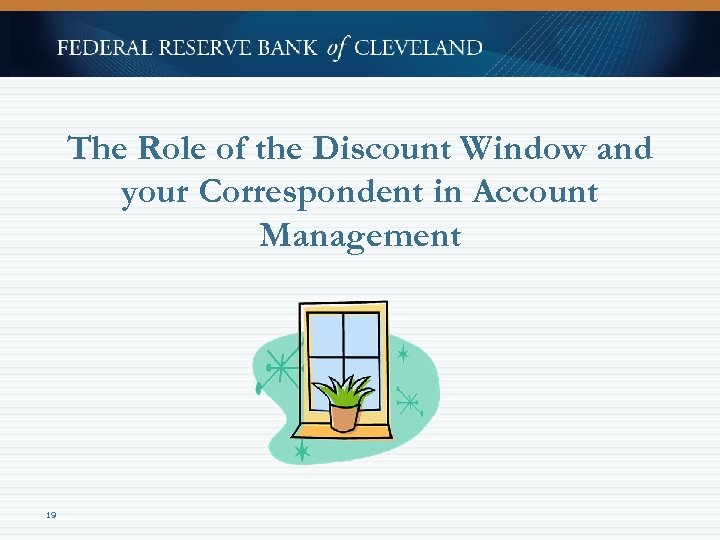 FEDERAL RESERVE BANK of CLEVELAND

The Role of the Discount Window and your Correspondent in Account Management

19